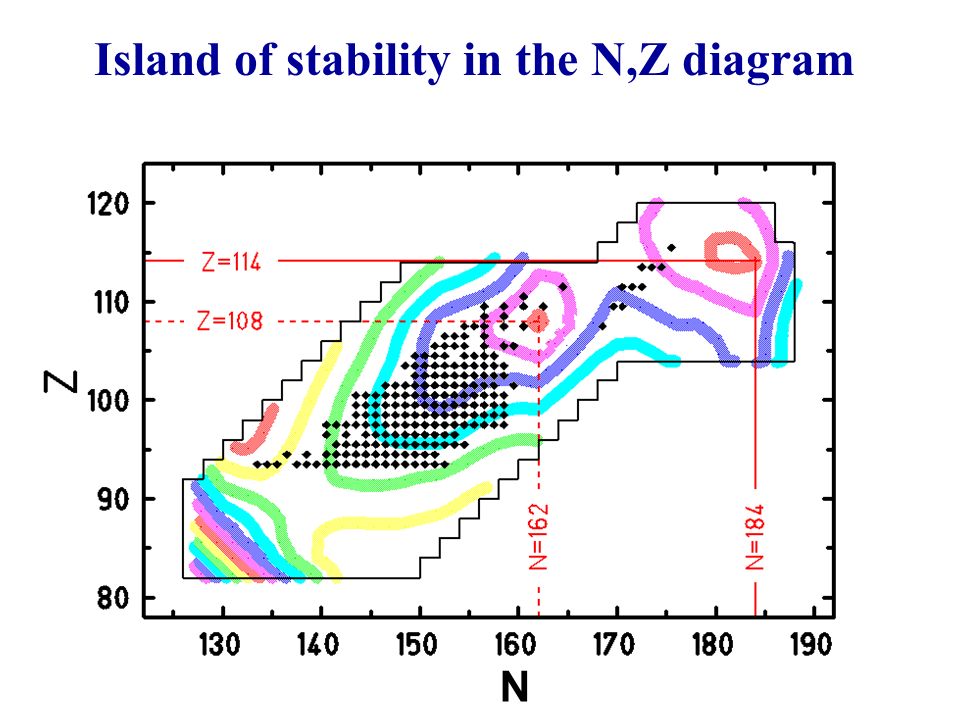 Island of stability in the N,Z diagram

120
110
100
90
80
Z
Z=114
Z=108
N=162
N=184
130
140
150
160
170
180
190
N